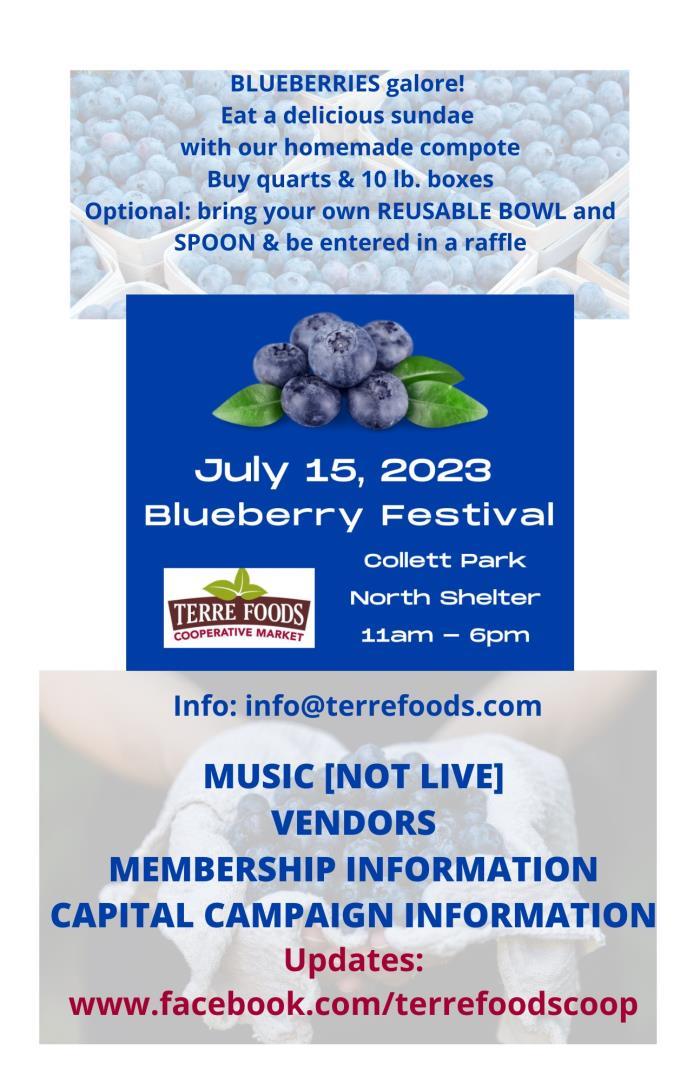 BLUEBERRIES galore!
Eat a delicious sundae
with our homemade compote
Buy quarts & 10 lb. boxes
Optional: bring your own REUSABLE BOWL and SPOON & be entered in a raffle

July 15, 2023
Blueberry Festival

TERRE FOODS
COOPERATIVE MARKET

Collett Park
North Shelter
11am – 6pm

Info: info@terrefoods.com

MUSIC [NOT LIVE]
VENDORS
MEMBERSHIP INFORMATION
CAPITAL CAMPAIGN INFORMATION
Updates:
www.facebook.com/terrefoodscoop